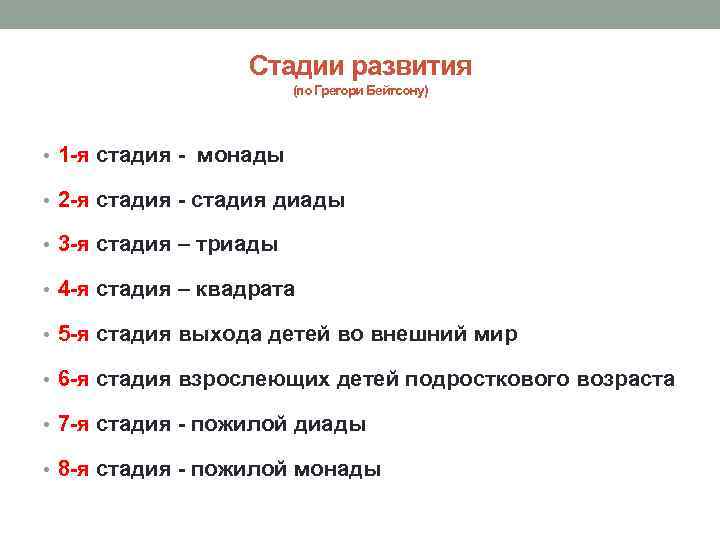 Стадии развития
(по Грегори Бейтсону)

• 1-я стадия - монады
• 2-я стадия - стадия диады
• 3-я стадия – триады
• 4-я стадия – квадрата
• 5-я стадия выхода детей во внешний мир
• 6-я стадия взрослеющих детей подросткового возраста
• 7-я стадия - пожилой диады
• 8-я стадия - пожилой монады